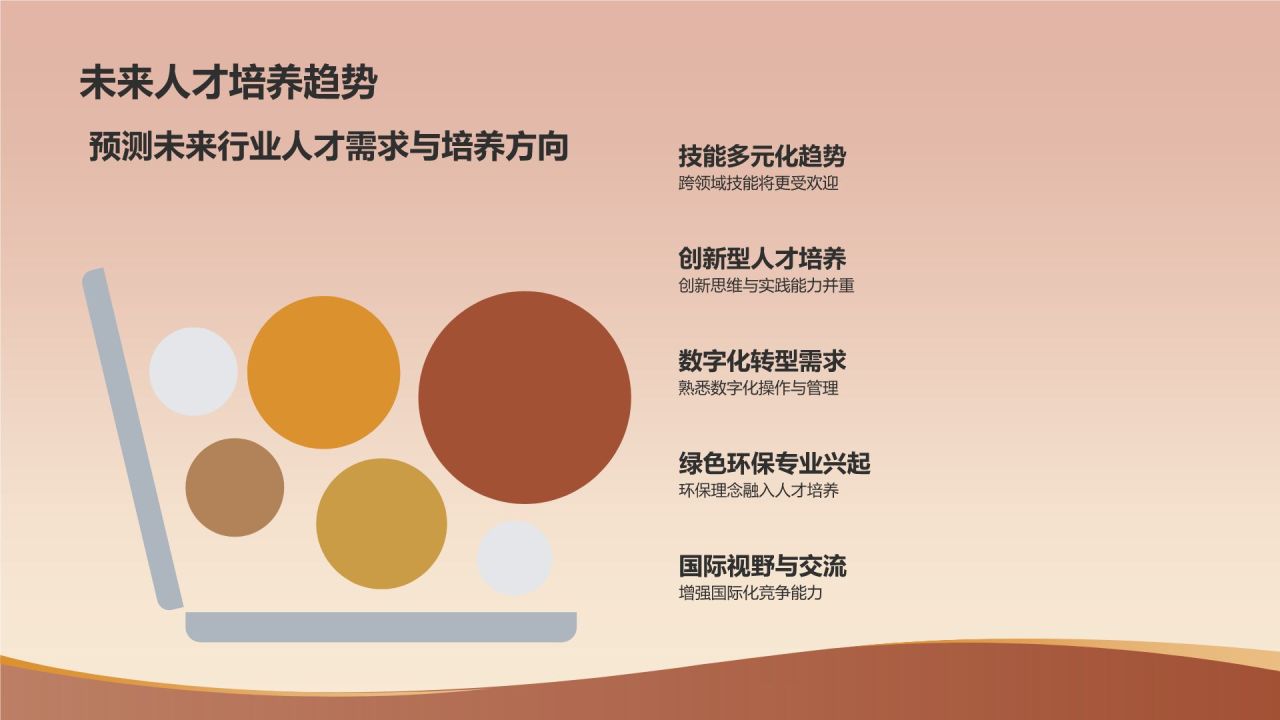 未来人才培养趋势

预测未来行业人才需求与培养方向

技能多元化趋势
跨领域技能将更受欢迎

创新型人才培养
创新思维与实践能力并重

数字化转型需求
熟悉数字化操作与管理

绿色环保专业兴起
环保理念融入人才培养

国际视野与交流
增强国际化竞争能力